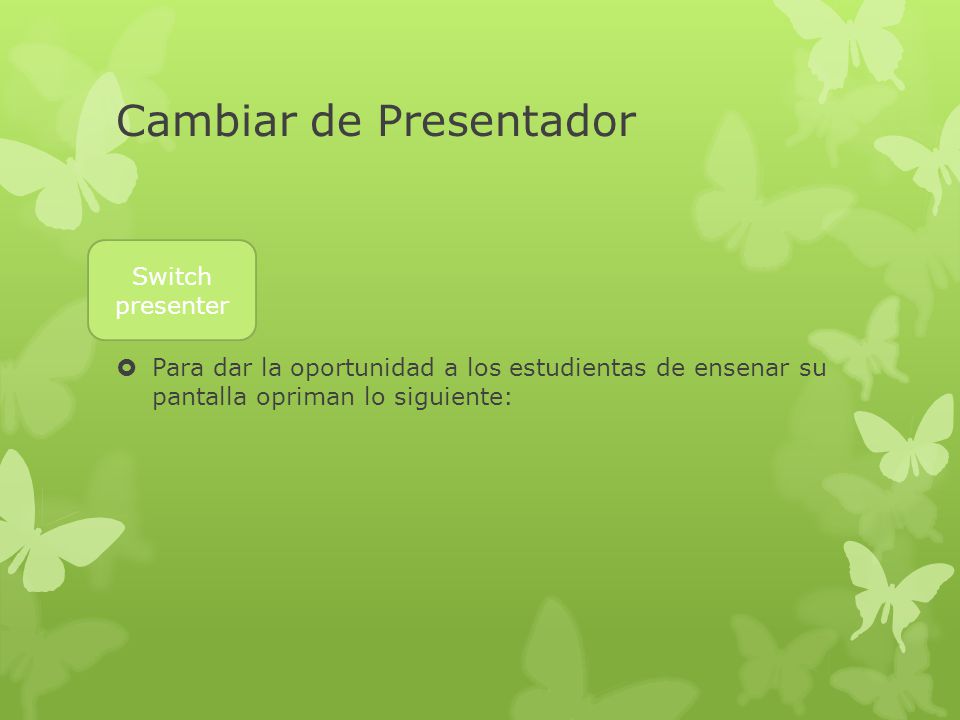 Cambiar de Presentador

Switch presenter

Para dar la oportunidad a los estudientas de ensenar su pantalla opriman lo siguiente: